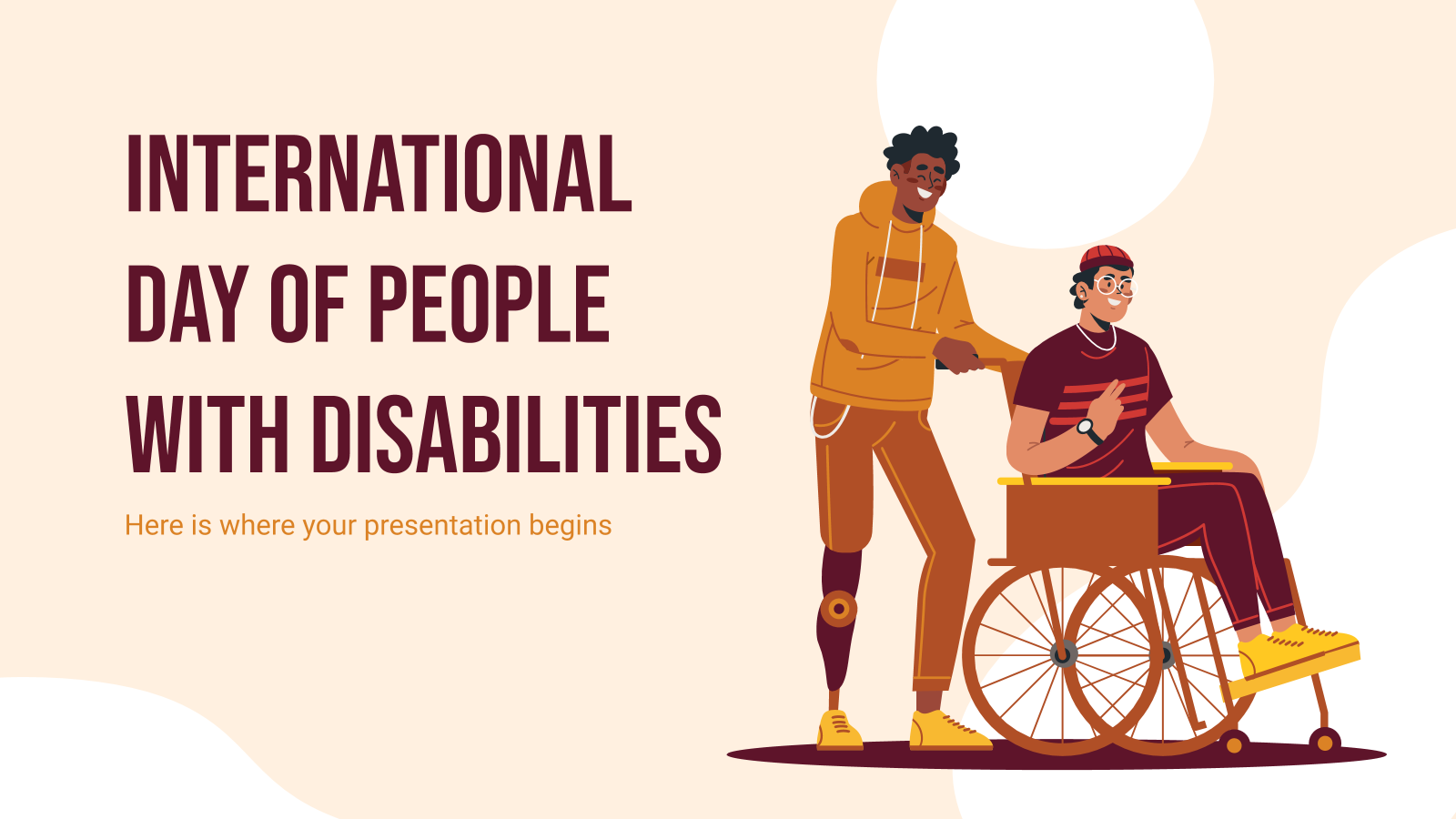 INTERNATIONAL DAY OF PEOPLE WITH DISABILITIES

Here is where your presentation begins